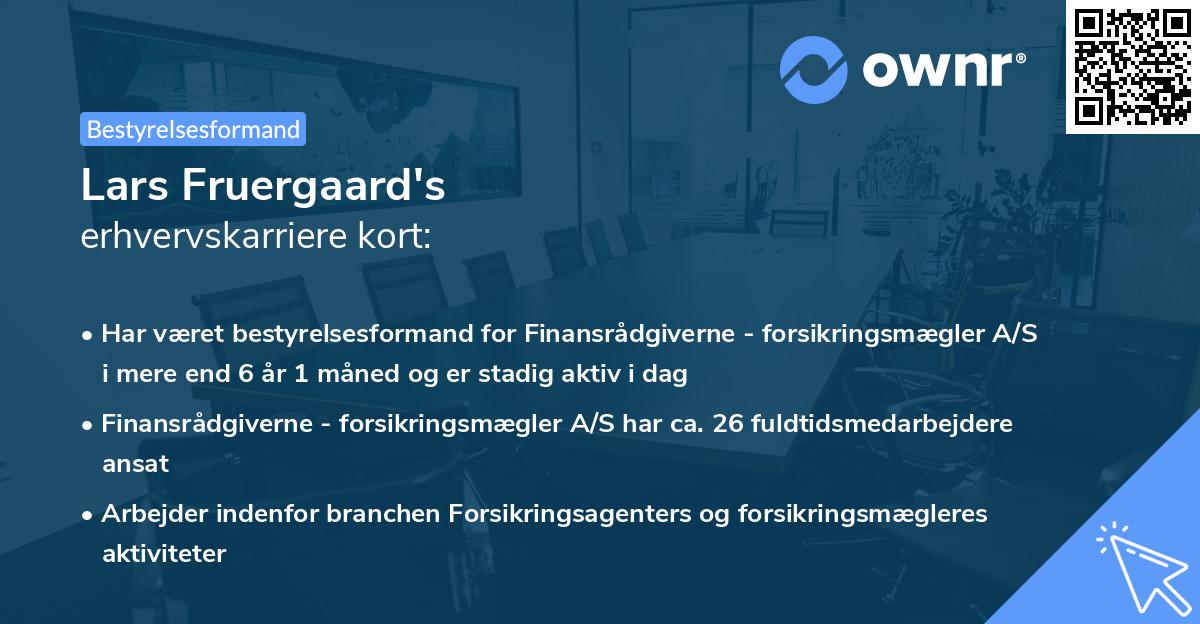 ownr®

Bestyrelsesformand

Lars Fruergaard's
erhvervskarriere kort:

• Har været bestyrelsesformand for Finansrådgiverne - forsikringsmægler A/S i mere end 6 år 1 måned og er stadig aktiv i dag

• Finansrådgiverne - forsikringsmægler A/S har ca. 26 fuldtidsmedarbejdere ansat

• Arbejder indenfor branchen Forsikringsagenters og forsikringsmægleres aktiviteter